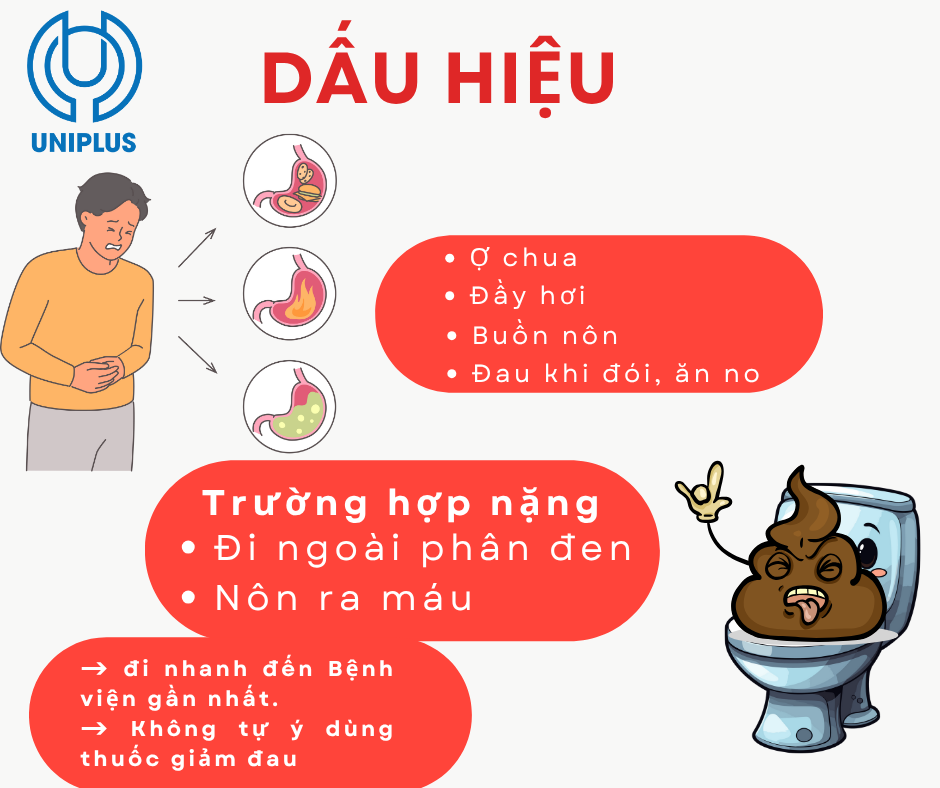 UNIPLUS

DẤU HIỆU

• Ợ chua
• Đầy hơi
• Buồn nôn
• Đau khi đói, ăn no

Trường hợp nặng
• Đi ngoài phân đen
• Nôn ra máu

→ đi nhanh đến Bệnh viện gần nhất.
→ Không tự ý dùng thuốc giảm đau